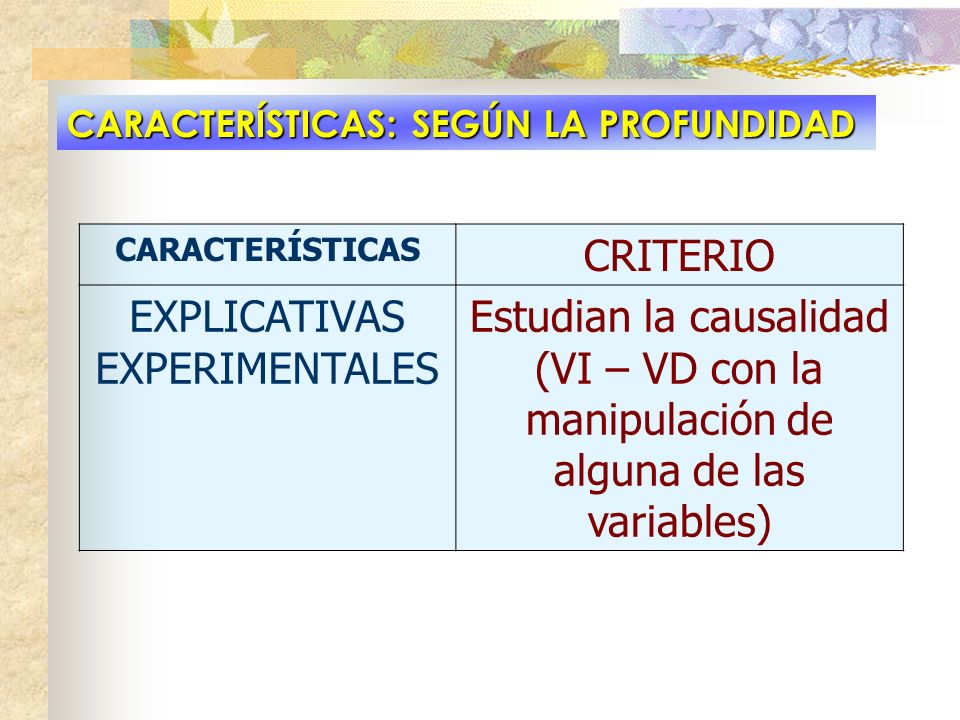 CARACTERÍSTICAS: SEGÚN LA PROFUNDIDAD

| CARACTERÍSTICAS | CRITERIO |
|---|---|
| EXPLICATIVAS EXPERIMENTALES | Estudian la causalidad (VI – VD con la manipulación de alguna de las variables) |